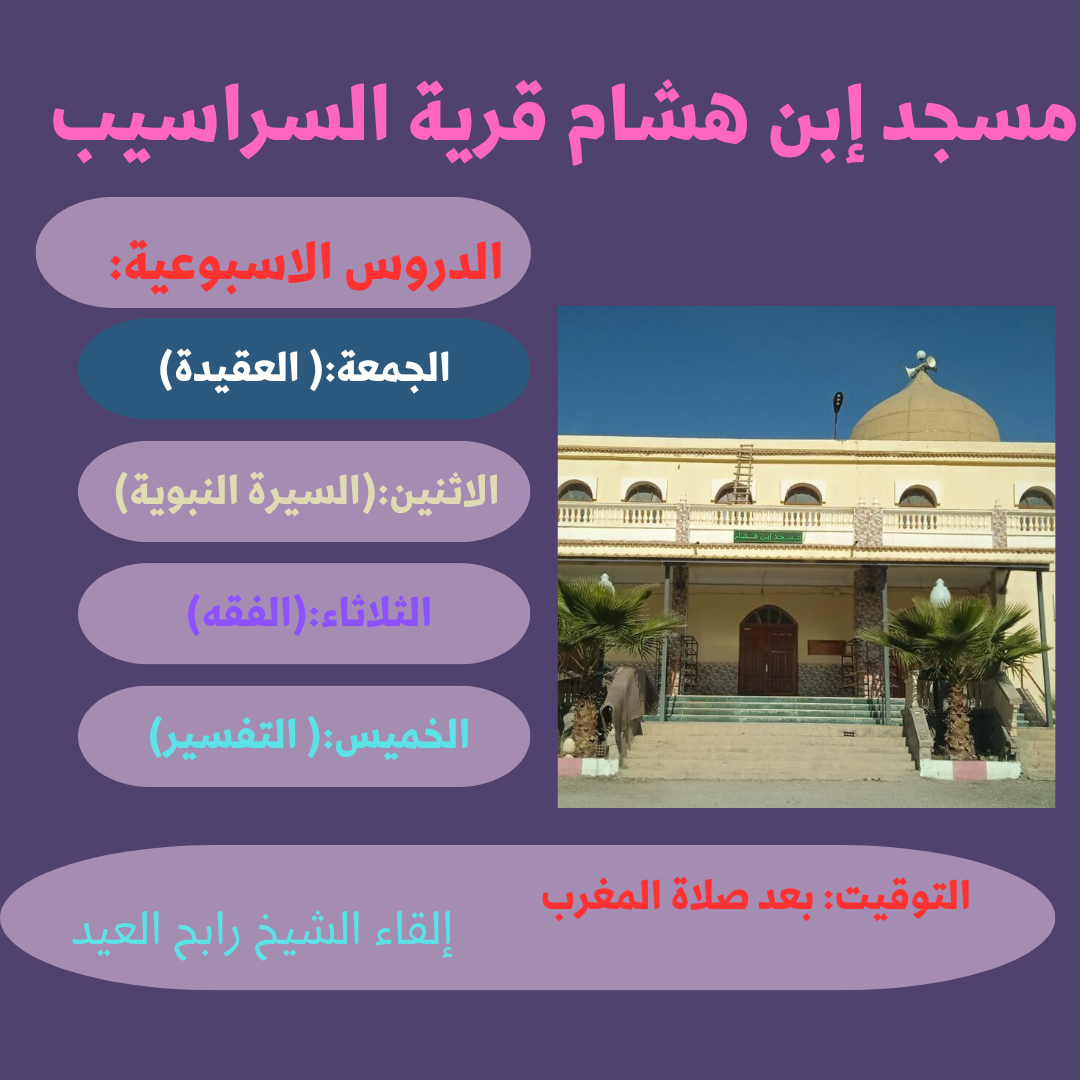 مسجد إبن هشام قرية السراسيب

الدروس الاسبوعية:

الجمعة:( العقيدة)

الاثنين:(السيرة النبوية)

الثلاثاء:(الفقه)

الخميس:( التفسير)

مسجد إبن هشام

التوقيت: بعد صلاة المغرب

إلقاء الشيخ رابح العيد